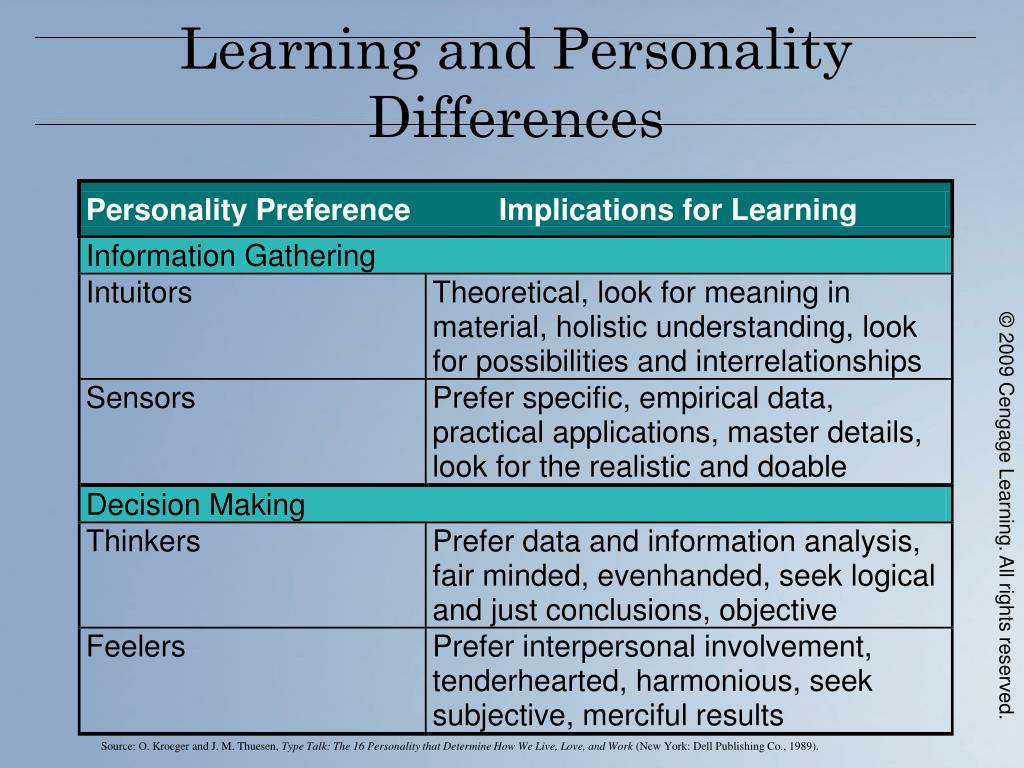 Learning and Personality Differences

| Personality Preference | Implications for Learning |
|---|---|
| Information Gathering | |
| Intuitors | Theoretical, look for meaning in material, holistic understanding, look for possibilities and interrelationships |
| Sensors | Prefer specific, empirical data, practical applications, master details, look for the realistic and doable |
| Decision Making | |
| Thinkers | Prefer data and information analysis, fair minded, evenhanded, seek logical and just conclusions, objective |
| Feelers | Prefer interpersonal involvement, tenderhearted, harmonious, seek subjective, merciful results |

Source: O. Kroeger and J. M. Thuesen, Type Talk: The 16 Personality that Determine How We Live, Love, and Work (New York: Dell Publishing Co., 1989).

© 2009 Cengage Learning. All rights reserved.